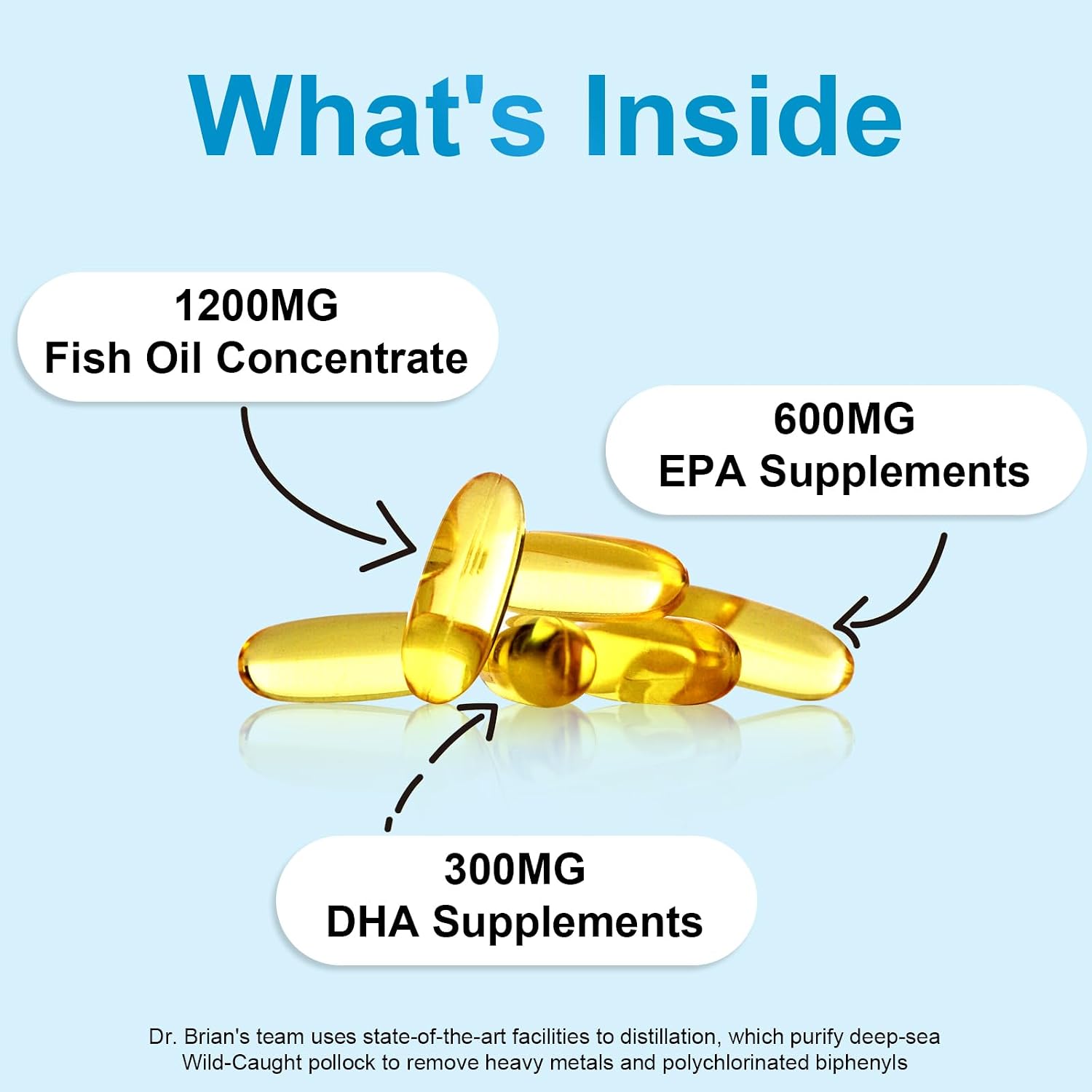 What's Inside

1200MG
Fish Oil Concentrate

600MG
EPA Supplements

300MG
DHA Supplements

Dr. Brian's team uses state-of-the-art facilities to distillation, which purify deep-sea Wild-Caught pollock to remove heavy metals and polychlorinated biphenyls